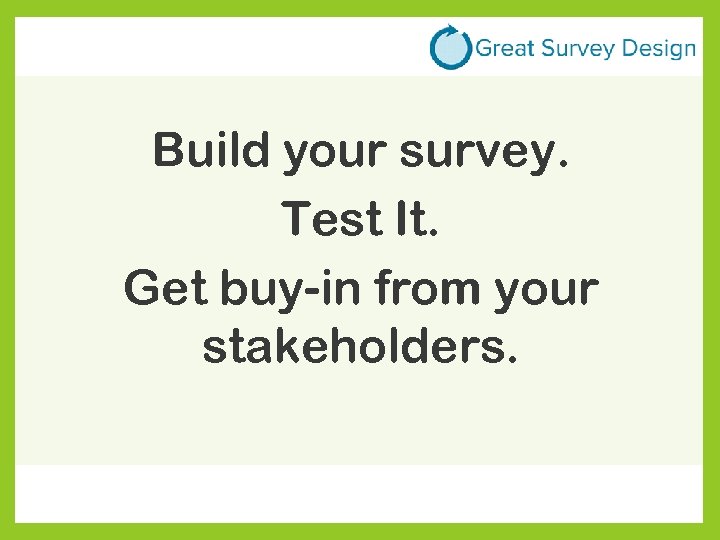 Great Survey Design

Build your survey.

Test It.

Get buy-in from your stakeholders.